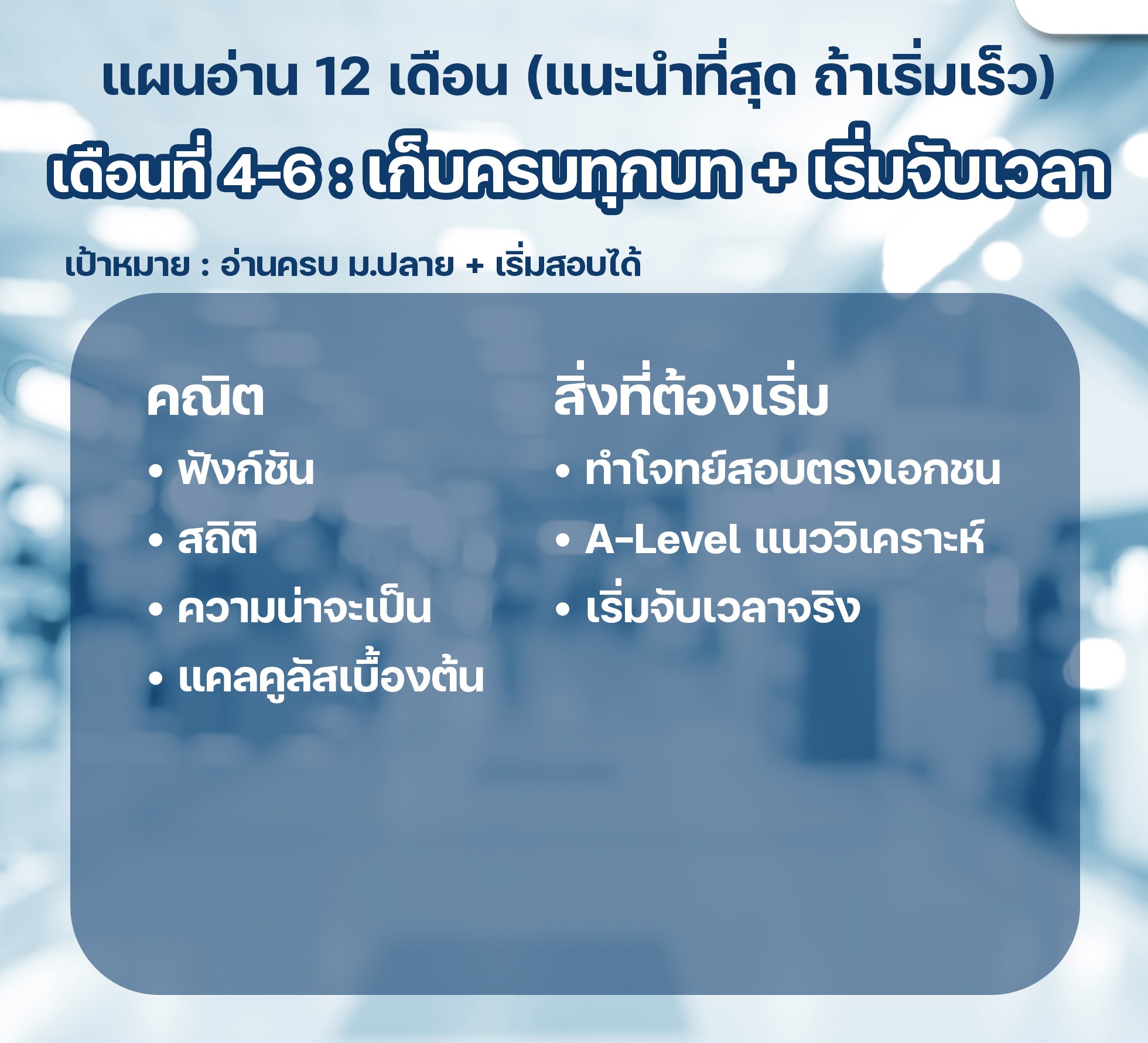 แผนอ่าน 12 เดือน (แนะนำที่สุด ถ้าเริ่มเร็ว)

เดือนที่ 4-6 : เก็บครบทุกบท + เริ่มจับเวลา

เป้าหมาย : อ่านครบ ม.ปลาย + เริ่มสอบได้

คณิต
• ฟังก์ชัน
• สถิติ
• ความน่าจะเป็น
• แคลคูลัสเบื้องต้น

สิ่งที่ต้องเริ่ม
• ทำโจทย์สอบตรงเอกชน
• A-Level แนววิเคราะห์
• เริ่มจับเวลาจริง